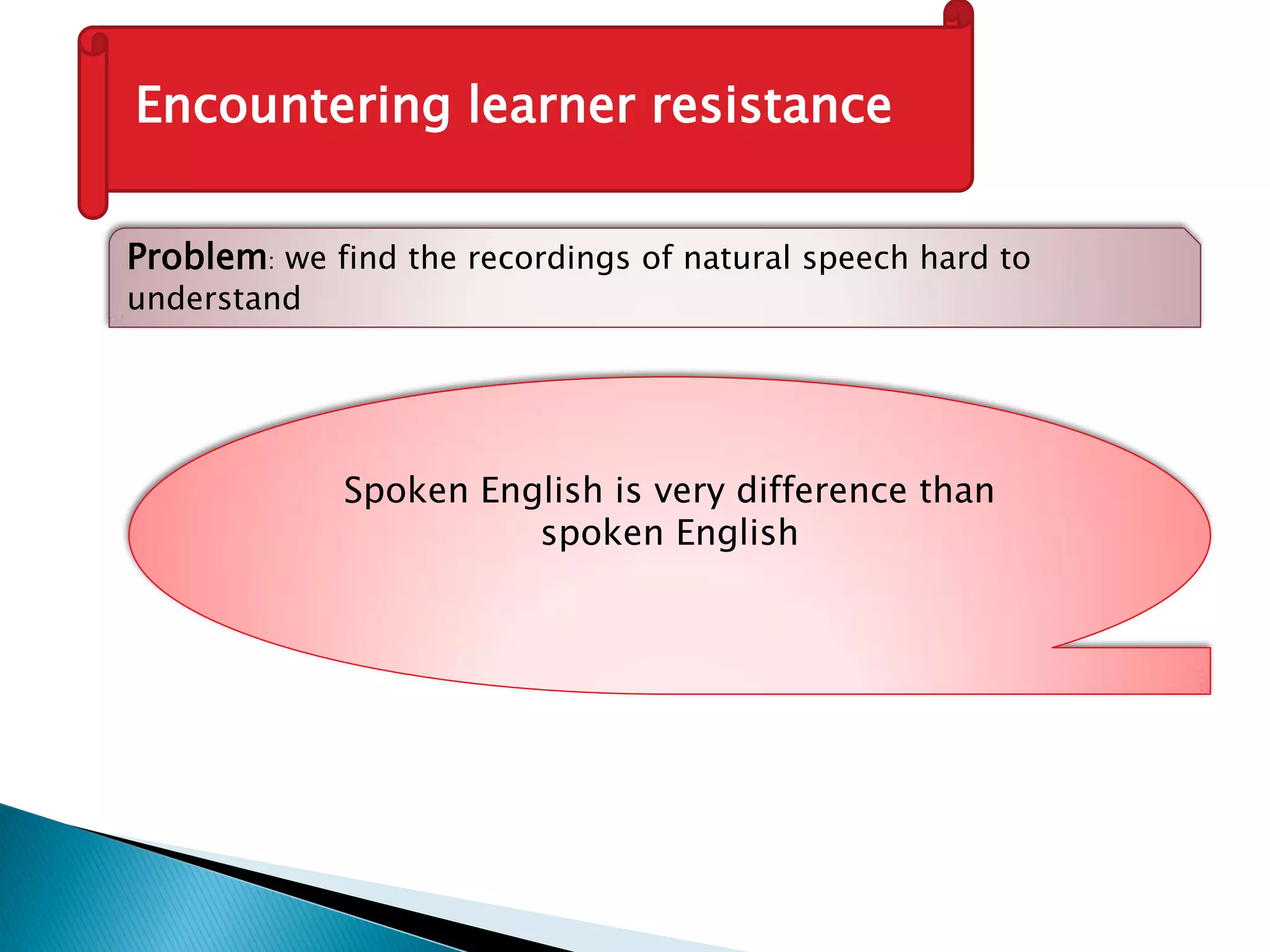 Encountering learner resistance

Problem: we find the recordings of natural speech hard to understand

Spoken English is very difference than spoken English